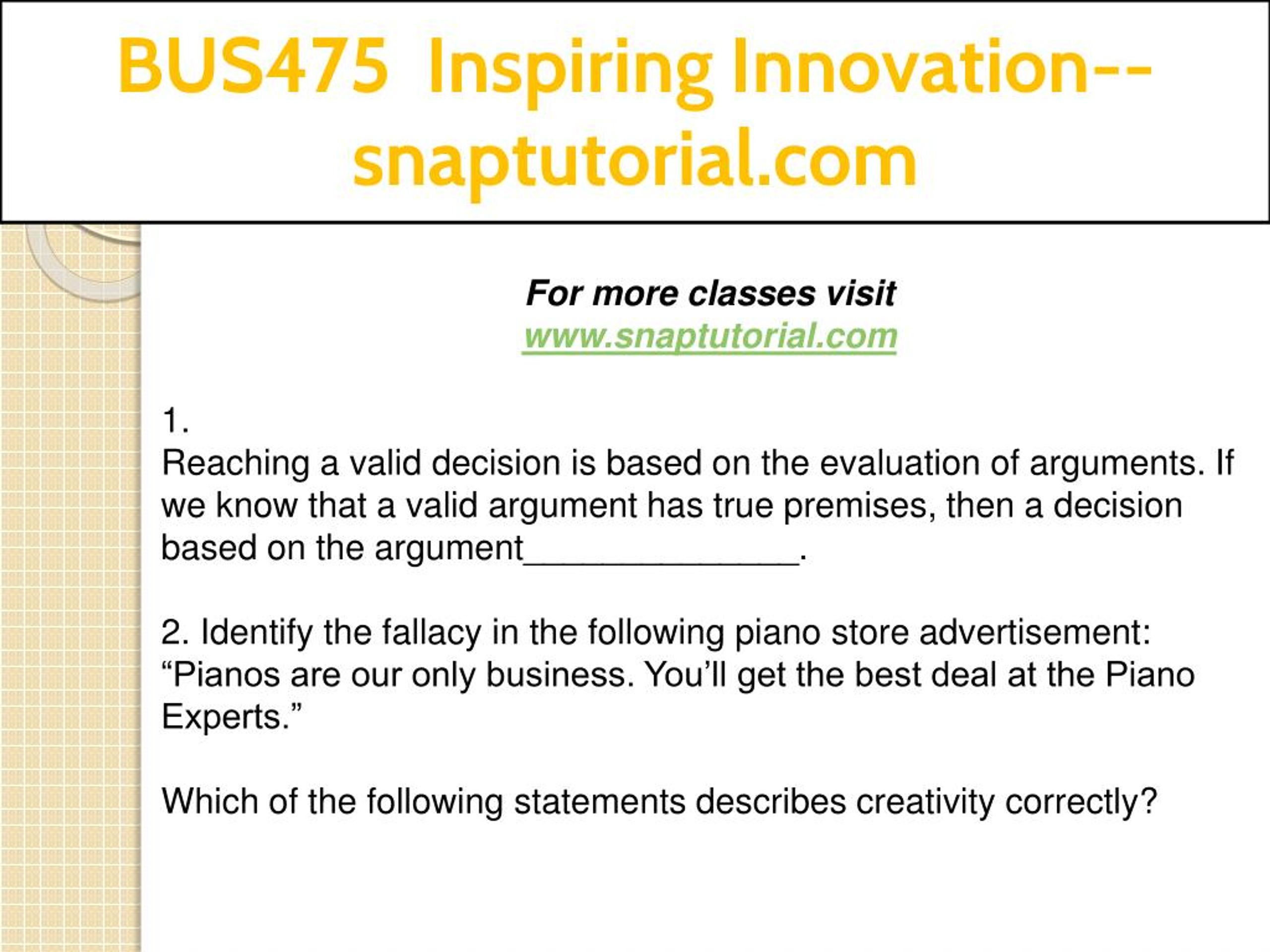 BUS475 Inspiring Innovation--snaptutorial.com

For more classes visit
www.snaptutorial.com

1.
Reaching a valid decision is based on the evaluation of arguments. If we know that a valid argument has true premises, then a decision based on the argument______________.

2. Identify the fallacy in the following piano store advertisement: “Pianos are our only business. You’ll get the best deal at the Piano Experts.”

Which of the following statements describes creativity correctly?